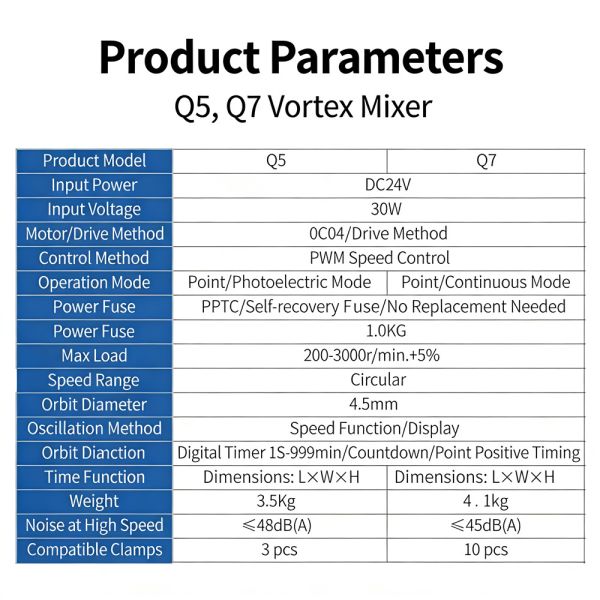 Product Parameters

Q5, Q7 Vortex Mixer

| Product Model | Q5 | Q7 |
|---|---|---|
| Input Power | DC24V | |
| Input Voltage | 30W | |
| Motor/Drive Method | 0C04/Drive Method | |
| Control Method | PWM Speed Control | |
| Operation Mode | Point/Photoelectric Mode | Point/Continuous Mode |
| Power Fuse | PPTC/Self-recovery Fuse/No Replacement Needed | |
| Power Fuse | 1.0KG | |
| Max Load | 200-3000r/min.+5% | |
| Speed Range | Circular | |
| Orbit Diameter | 4.5mm | |
| Oscillation Method | Speed Function/Display | |
| Orbit Dianction | Digital Timer 1S-999min/Countdown/Point Positive Timing | |
| Time Function | Dimensions: L×W×H | Dimensions: L×W×H |
| Weight | 3.5Kg | 4 . 1kg |
| Noise at High Speed | ≤48dB(A) | ≤45dB(A) |
| Compatible Clamps | 3 pcs | 10 pcs |